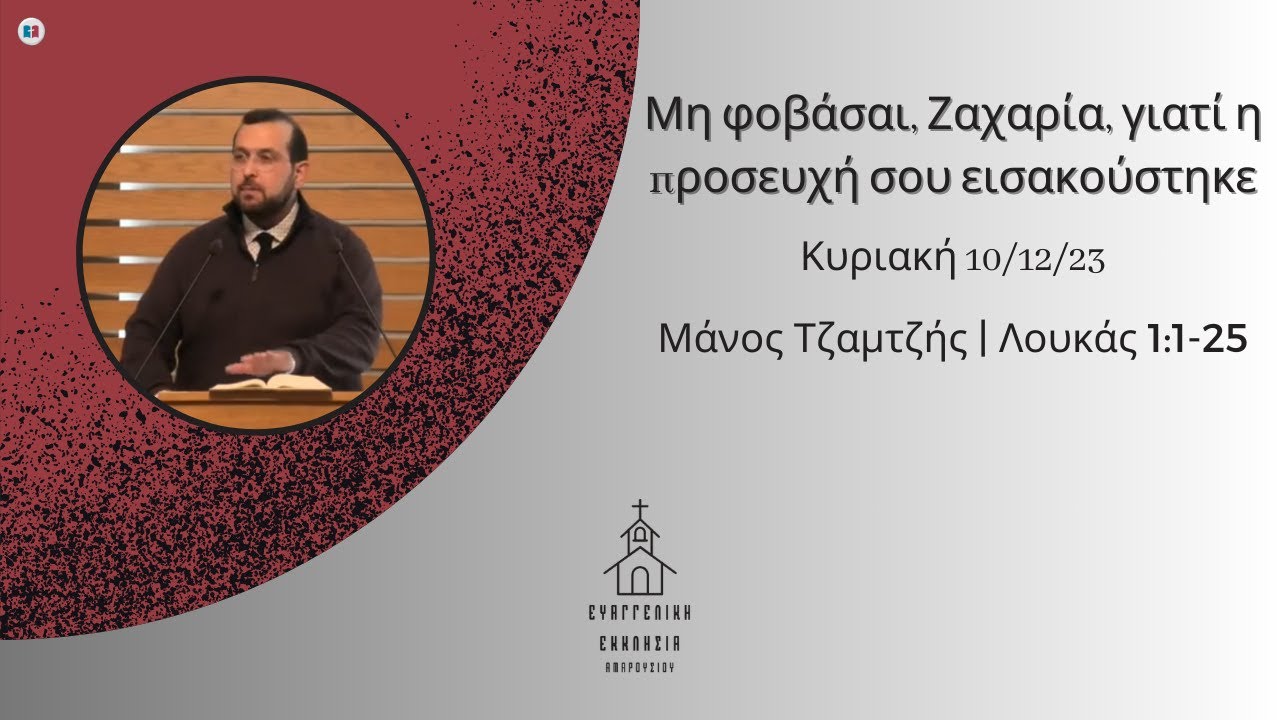 Μη φοβάσαι, Ζαχαρία, γιατί η προσευχή σου εισακούστηκε

Κυριακή 10/12/23

Μάνος Τζαμτζής | Λουκάς 1:1-25

ΕΥΑΓΓΕΛΙΚΗ
ΕΚΚΛΗΣΙΑ
ΑΜΑΡΟΥΣΙΟΥ